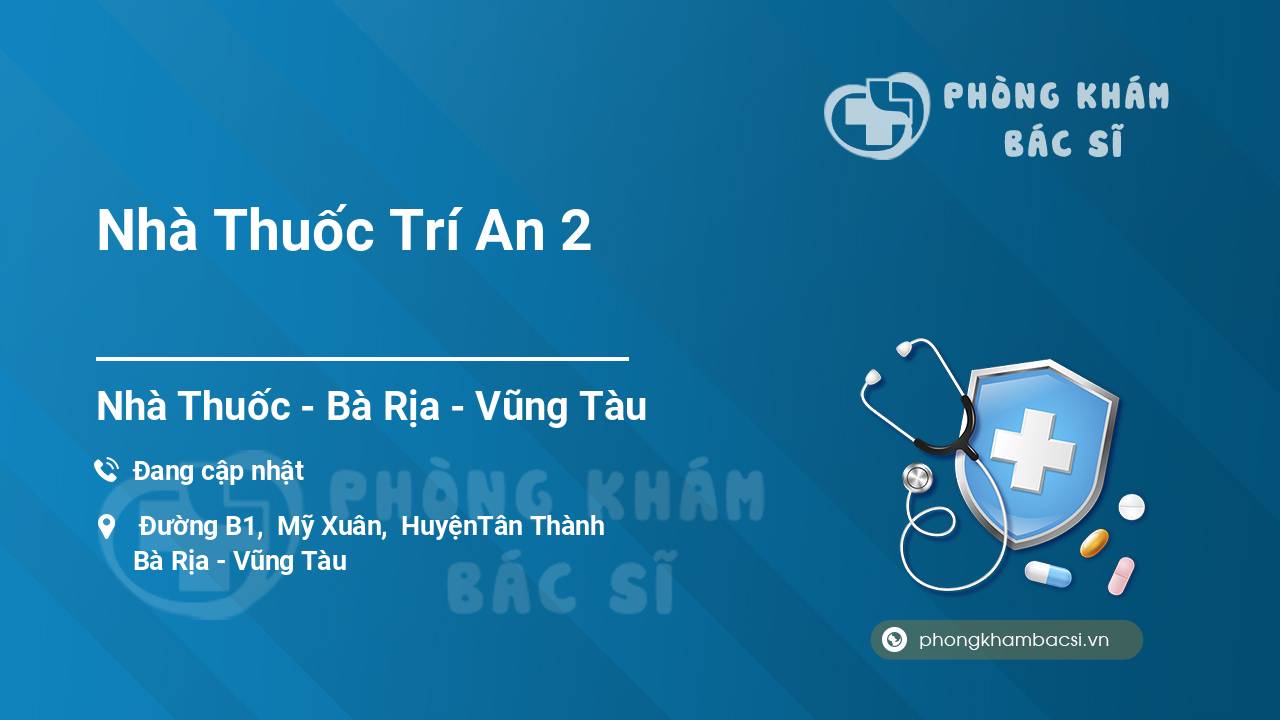 PHÒNG KHÁM
BÁC SĨ

Nhà Thuốc Trí An 2

Nhà Thuốc - Bà Rịa - Vũng Tàu

Đang cập nhật

Đường B1, Mỹ Xuân, HuyệnTân Thành
Bà Rịa - Vũng Tàu

PHÒNG KHÁM
BÁC SĨ

phongkhambacsi.vn